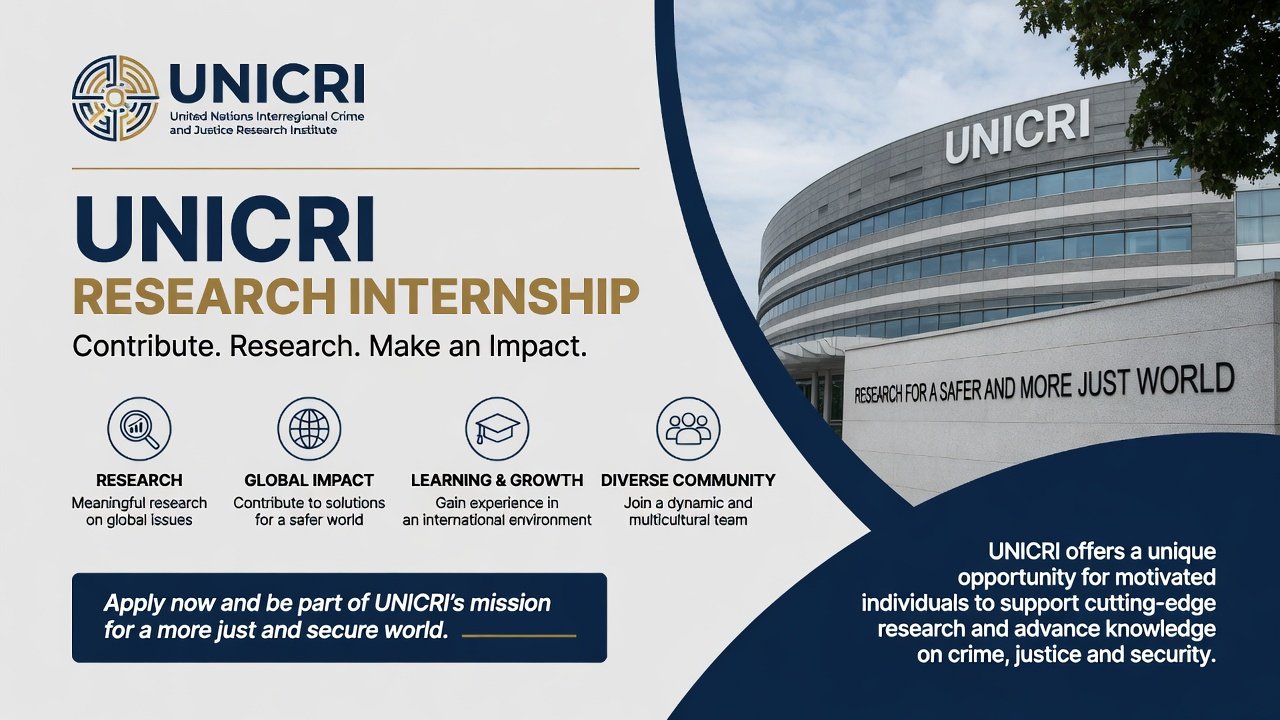 UNICRI
United Nations Interregional Crime and Justice Research Institute

UNICRI
RESEARCH INTERNSHIP
Contribute. Research. Make an Impact.

RESEARCH
Meaningful research on global issues

GLOBAL IMPACT
Contribute to solutions for a safer world

LEARNING & GROWTH
Gain experience in an international environment

DIVERSE COMMUNITY
Join a dynamic and multicultural team

Apply now and be part of UNICRI's mission for a more just and secure world.

UNICRI

RESEARCH FOR A SAFER AND MORE JUST WORLD

UNICRI offers a unique opportunity for motivated individuals to support cutting-edge research and advance knowledge on crime, justice and security.